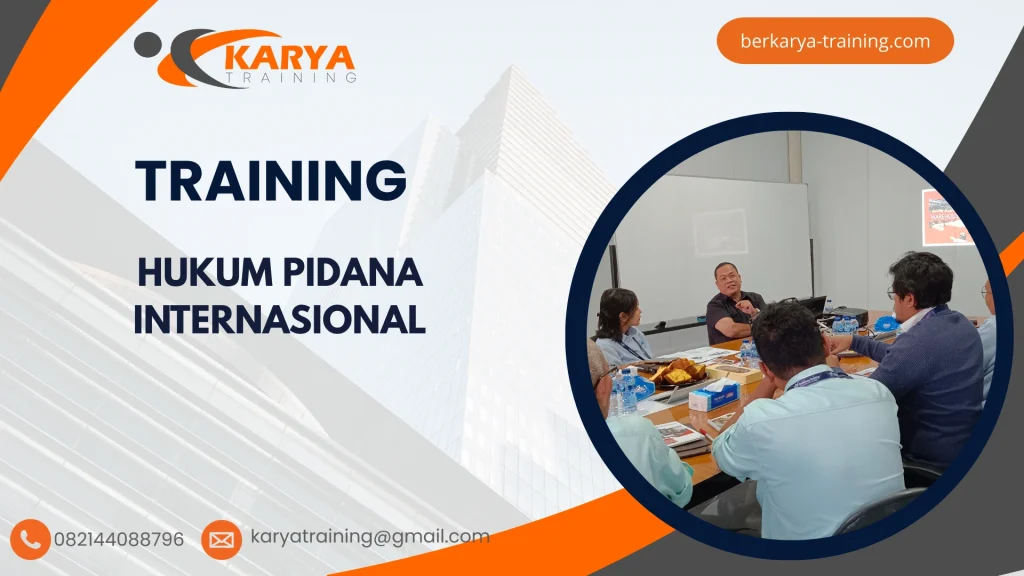 KARYA
TRAINING

berkarya-training.com

TRAINING

HUKUM PIDANA INTERNASIONAL

082144088796

karyatraining@gmail.com